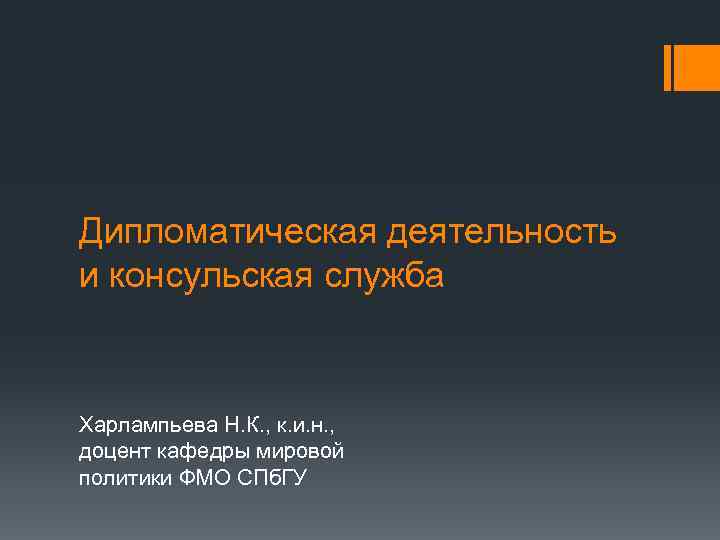 Дипломатическая деятельность и консульская служба

Харлампьева Н.К., к.и.н., доцент кафедры мировой политики ФМО СПбГУ